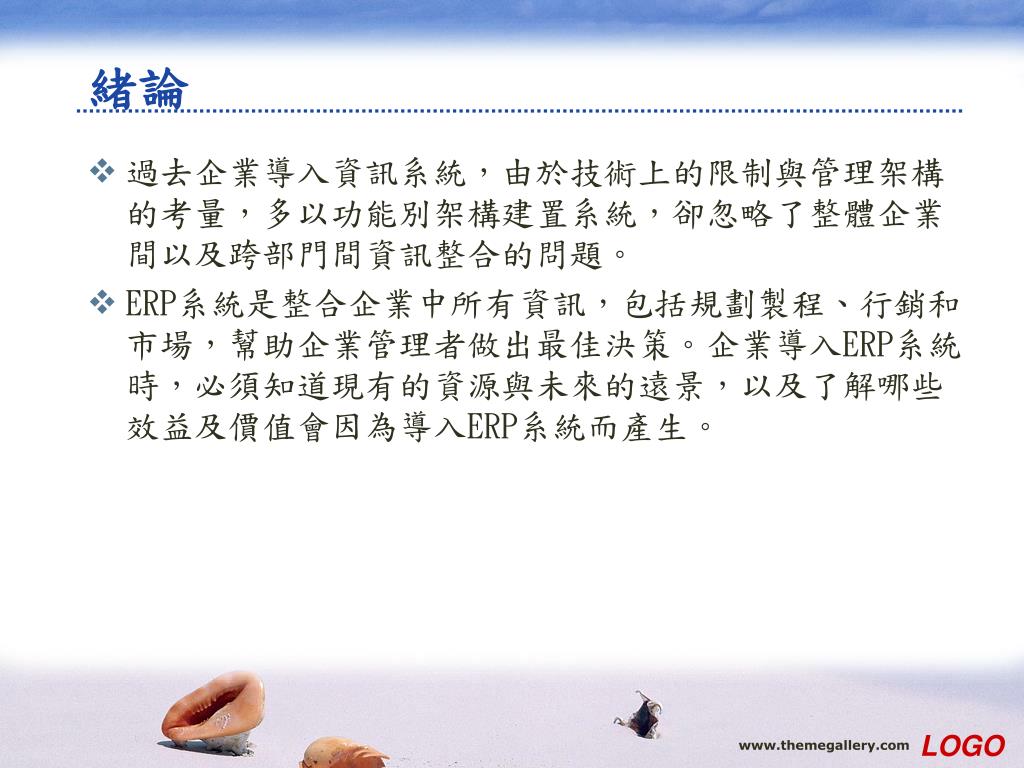 緒論

❖ 過去企業導入資訊系統，由於技術上的限制與管理架構的考量，多以功能別架構建置系統，卻忽略了整體企業間以及跨部門間資訊整合的問題。

❖ ERP系統是整合企業中所有資訊，包括規劃製程、行銷和市場，幫助企業管理者做出最佳決策。企業導入ERP系統時，必須知道現有的資源與未來的遠景，以及了解哪些效益及價值會因為導入ERP系統而產生。

www.themegallery.com LOGO